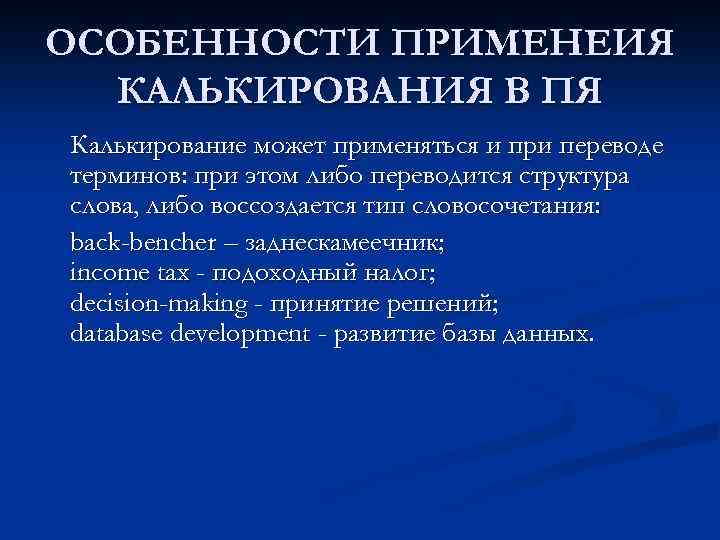 ОСОБЕННОСТИ ПРИМЕНЕИЯ КАЛЬКИРОВАНИЯ В ПЯ

Калькирование может применяться и при переводе терминов: при этом либо переводится структура слова, либо воссоздается тип словосочетания:

back-bencher – заднескамеечник;
income tax - подоходный налог;
decision-making - принятие решений;
database development - развитие базы данных.